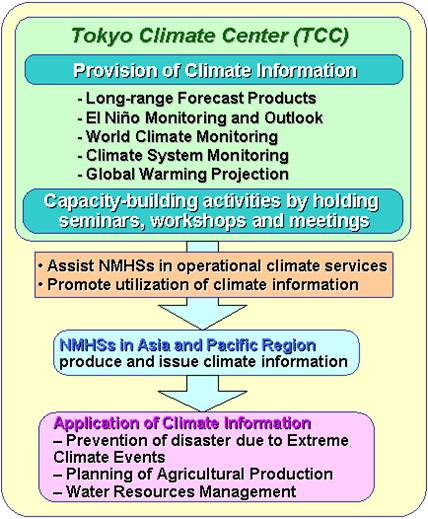 Tokyo Climate Center (TCC)

Provision of Climate Information

- Long-range Forecast Products
- El Niño Monitoring and Outlook
- World Climate Monitoring
- Climate System Monitoring
- Global Warming Projection

Capacity-building activities by holding seminars, workshops and meetings

• Assist NMHSs in operational climate services
• Promote utilization of climate information

NMHSs in Asia and Pacific Region
produce and issue climate information

Application of Climate Information
– Prevention of disaster due to Extreme Climate Events
– Planning of Agricultural Production
– Water Resources Management